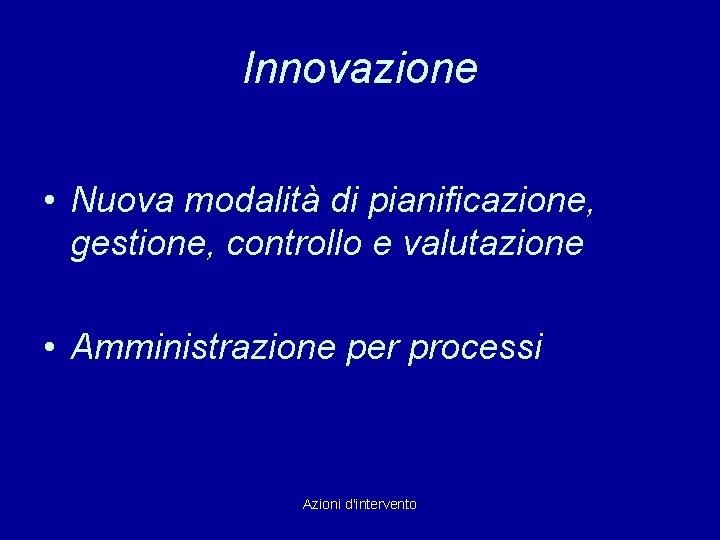 Innovazione

• Nuova modalità di pianificazione, gestione, controllo e valutazione

• Amministrazione per processi

Azioni d'intervento